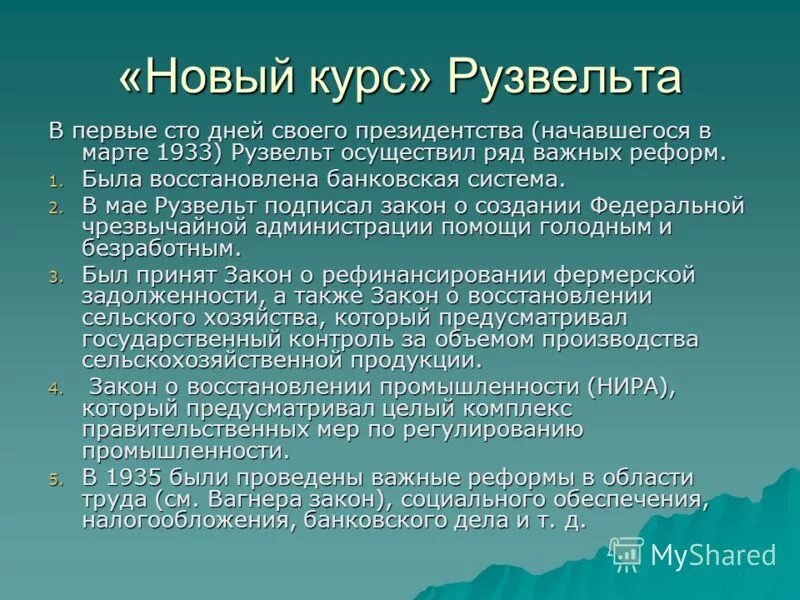 «Новый курс» Рузвельта

В первые сто дней своего президентства (начавшегося в марте 1933) Рузвельт осуществил ряд важных реформ.

1. Была восстановлена банковская система.
2. В мае Рузвельт подписал закон о создании Федеральной чрезвычайной администрации помощи голодным и безработным.
3. Был принят Закон о рефинансировании фермерской задолженности, а также Закон о восстановлении сельского хозяйства, который предусматривал государственный контроль за объемом производства сельскохозяйственной продукции.
4. Закон о восстановлении промышленности (НИРА), который предусматривал целый комплекс правительственных мер по регулированию промышленности.
5. В 1935 были проведены важные реформы в области труда (см. Вагнера закон), социального обеспечения, налогообложения, банковского дела и т. д.

MyShared